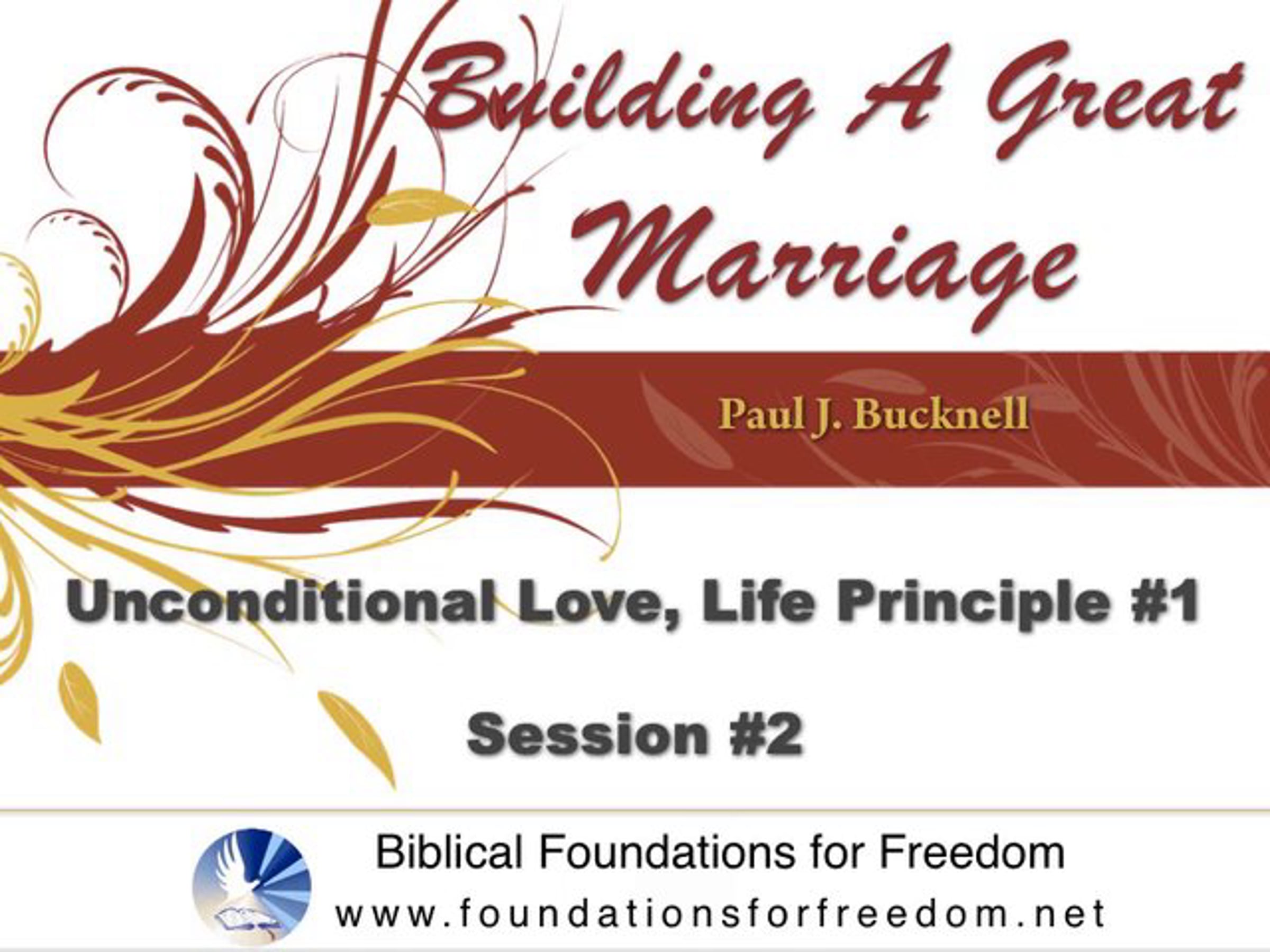 Building A Great Marriage

Paul J. Bucknell

Unconditional Love, Life Principle #1

Session #2

Biblical Foundations for Freedom
www.foundationsforfreedom.net